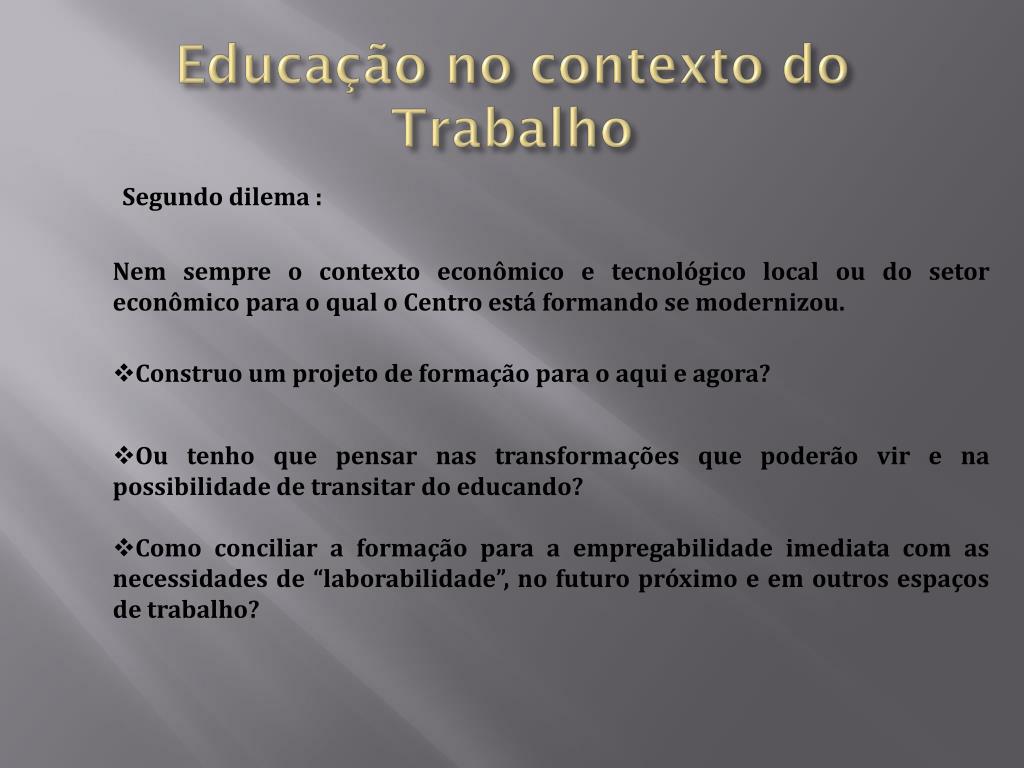 Educação no contexto do Trabalho

Segundo dilema :

Nem sempre o contexto econômico e tecnológico local ou do setor econômico para o qual o Centro está formando se modernizou.

❖Construo um projeto de formação para o aqui e agora?

❖Ou tenho que pensar nas transformações que poderão vir e na possibilidade de transitar do educando?

❖Como conciliar a formação para a empregabilidade imediata com as necessidades de “laborabilidade”, no futuro próximo e em outros espaços de trabalho?